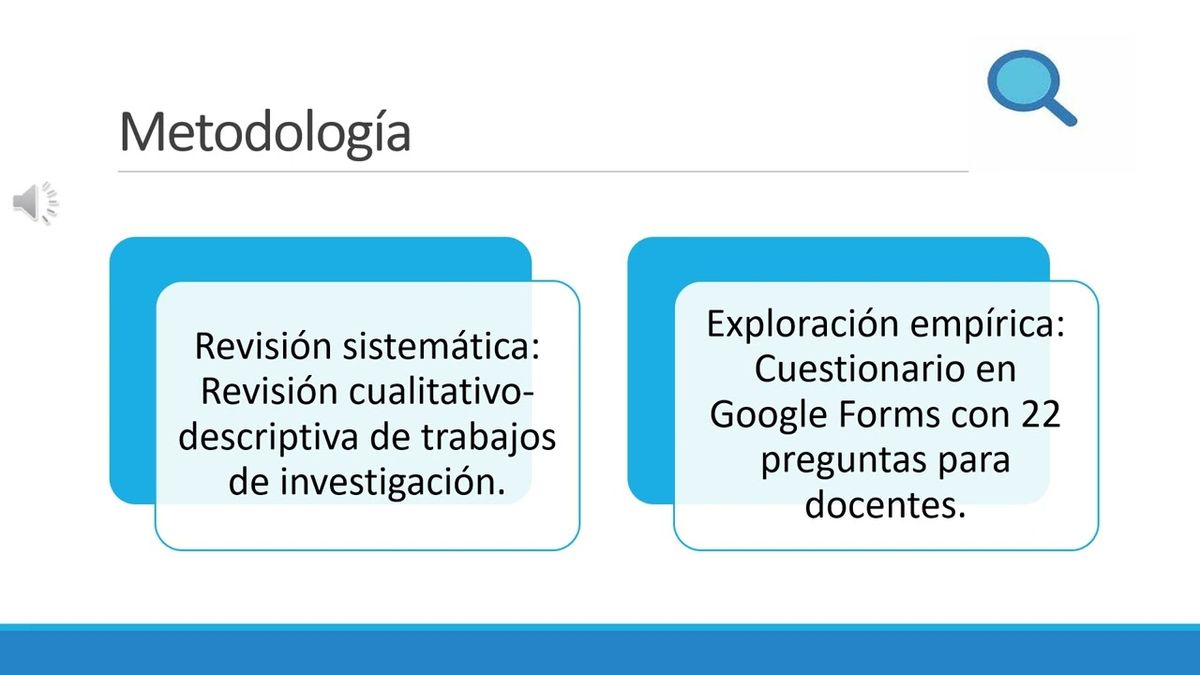 Metodología

Revisión sistemática: Revisión cualitativo-descriptiva de trabajos de investigación.

Exploración empírica: Cuestionario en Google Forms con 22 preguntas para docentes.